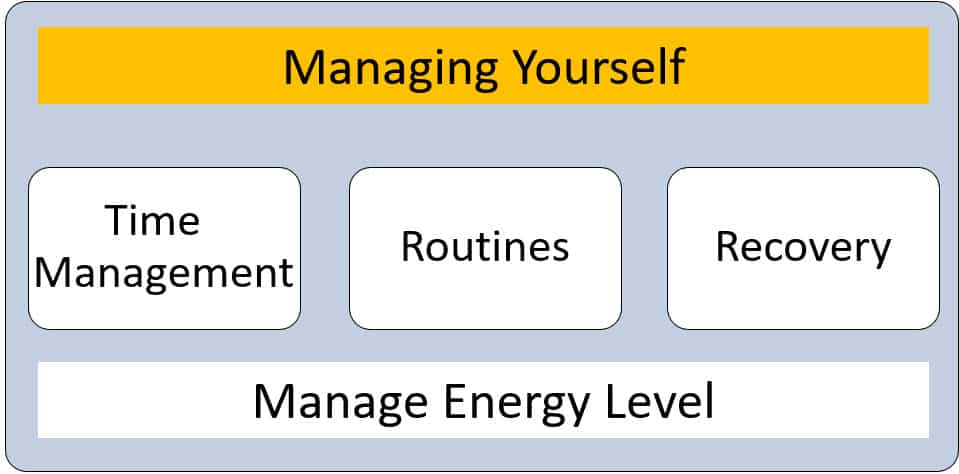 Managing Yourself

Time Management

Routines

Recovery

Manage Energy Level